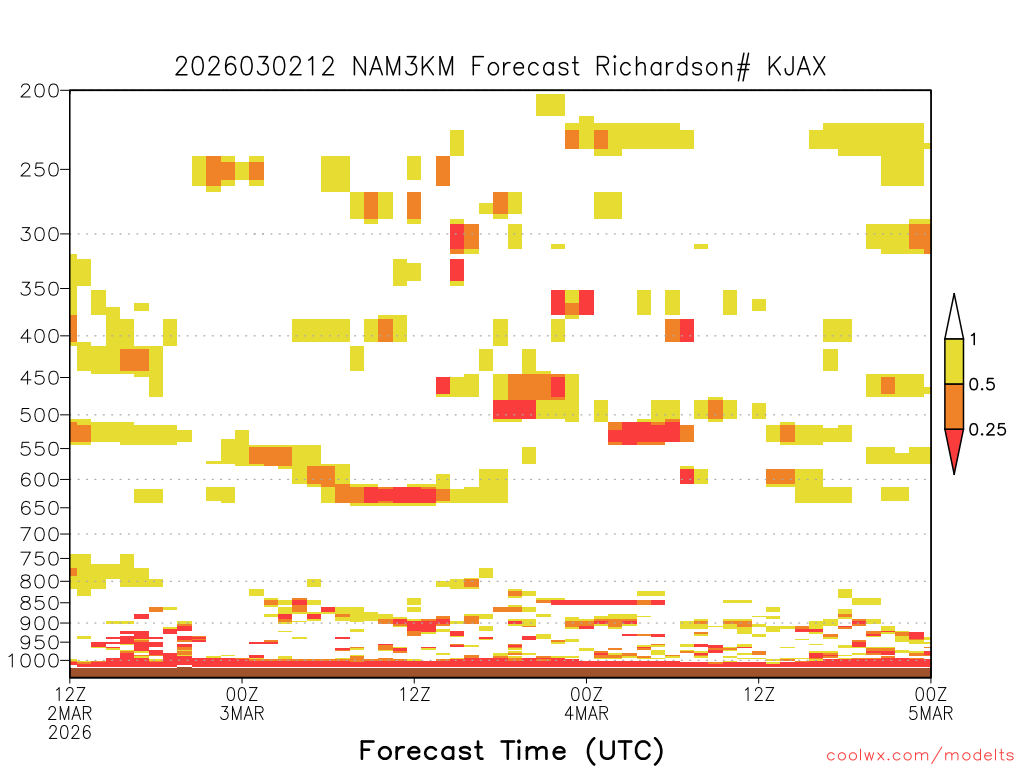 2026030212 NAM3KM Forecast Richardson# KJAX

200
250
300
350
400
450
500
550
600
650
700
750
800
850
900
950
1000

1
0.5
0.25

12Z
2MAR
2026
00Z
3MAR
12Z
00Z
4MAR
12Z
00Z
5MAR

Forecast Time (UTC)

coolwx.com/modelts